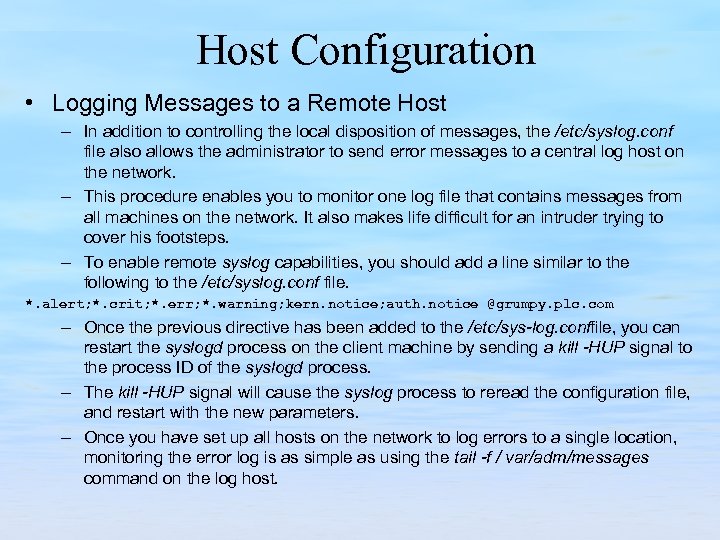 Host Configuration

• Logging Messages to a Remote Host

– In addition to controlling the local disposition of messages, the /etc/syslog.conf file also allows the administrator to send error messages to a central log host on the network.

– This procedure enables you to monitor one log file that contains messages from all machines on the network. It also makes life difficult for an intruder trying to cover his footsteps.

– To enable remote syslog capabilities, you should add a line similar to the following to the /etc/syslog.conf file.

*.alert;*.crit;*.err;*.warning;kern.notice;auth.notice @grumpy.plc.com

– Once the previous directive has been added to the /etc/sys-log.conffile, you can restart the syslogd process on the client machine by sending a kill -HUP signal to the process ID of the syslogd process.

– The kill -HUP signal will cause the syslog process to reread the configuration file, and restart with the new parameters.

– Once you have set up all hosts on the network to log errors to a single location, monitoring the error log is as simple as using the tail -f / var/adm/messages command on the log host.